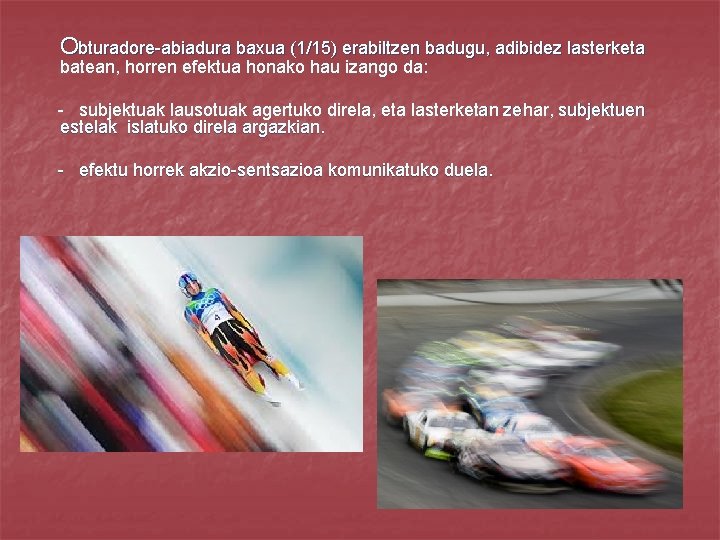 Obturadore-abiadura baxua (1/15) erabiltzen badugu, adibidez lasterketa batean, horren efektua honako hau izango da:

- subjektuak lausotuak agertuko direla, eta lasterketan zehar, subjektuen estelak islatuko direla argazkian.

- efektu horrek akzio-sentsazioa komunikatuko duela.

4